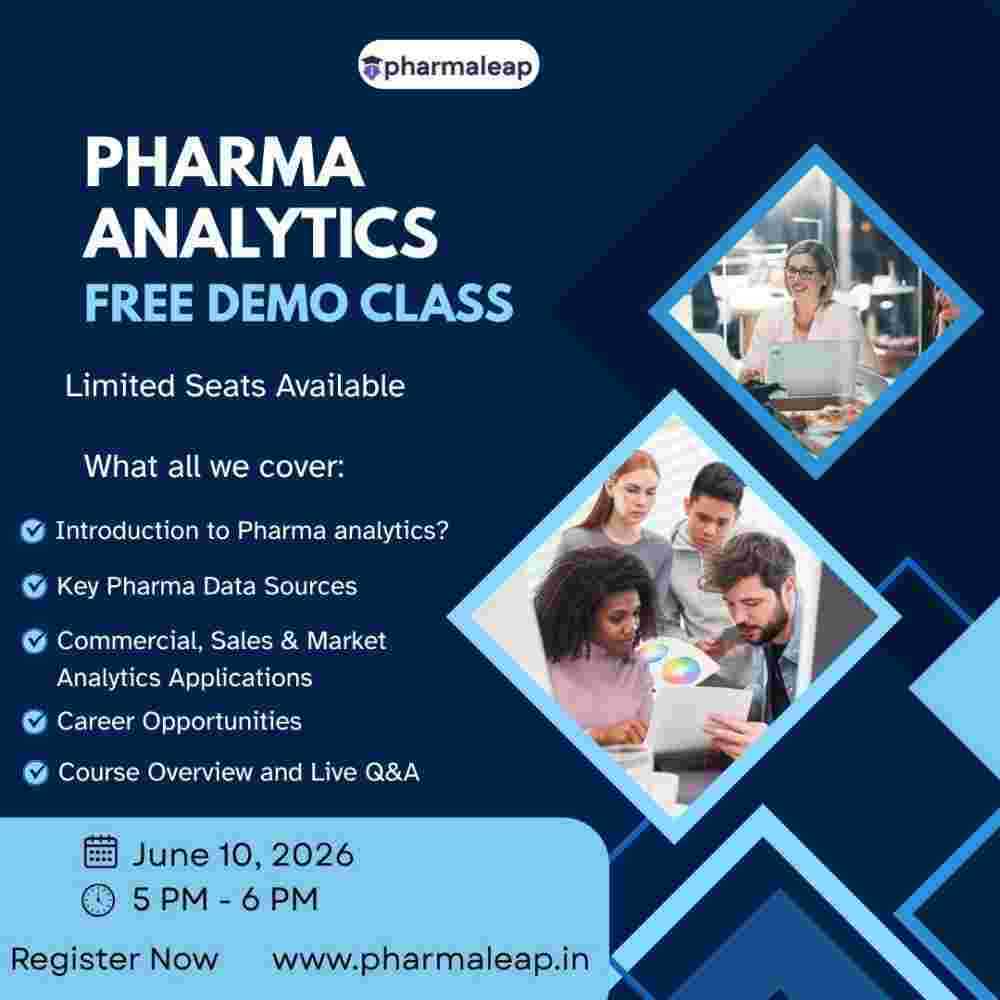 pharmaleap

PHARMA ANALYTICS
FREE DEMO CLASS

Limited Seats Available

What all we cover:

Introduction to Pharma analytics?

Key Pharma Data Sources

Commercial, Sales & Market Analytics Applications

Career Opportunities

Course Overview and Live Q&A

June 10, 2026
5 PM - 6 PM

Register Now www.pharmaleap.in